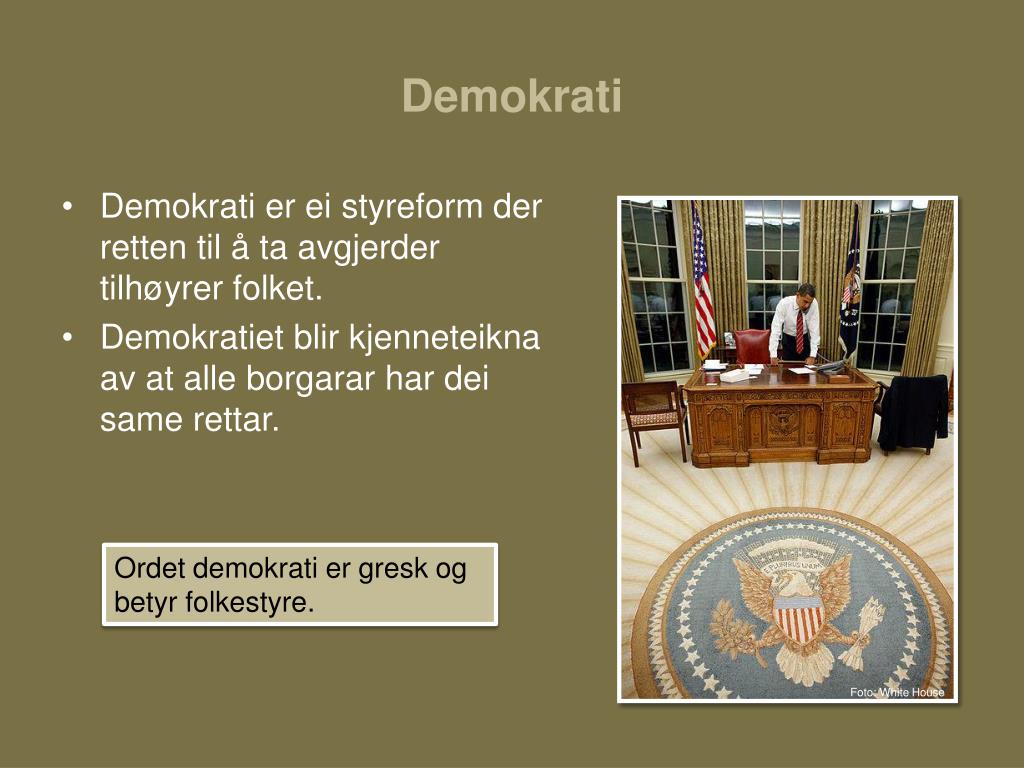 Demokrati

• Demokrati er ei styreform der retten til å ta avgjerder tilhøyrer folket.
• Demokratiet blir kjenneteikna av at alle borgarar har dei same rettar.

Ordet demokrati er gresk og betyr folkestyre.

E PLURIBUS UNUM

Foto: White House